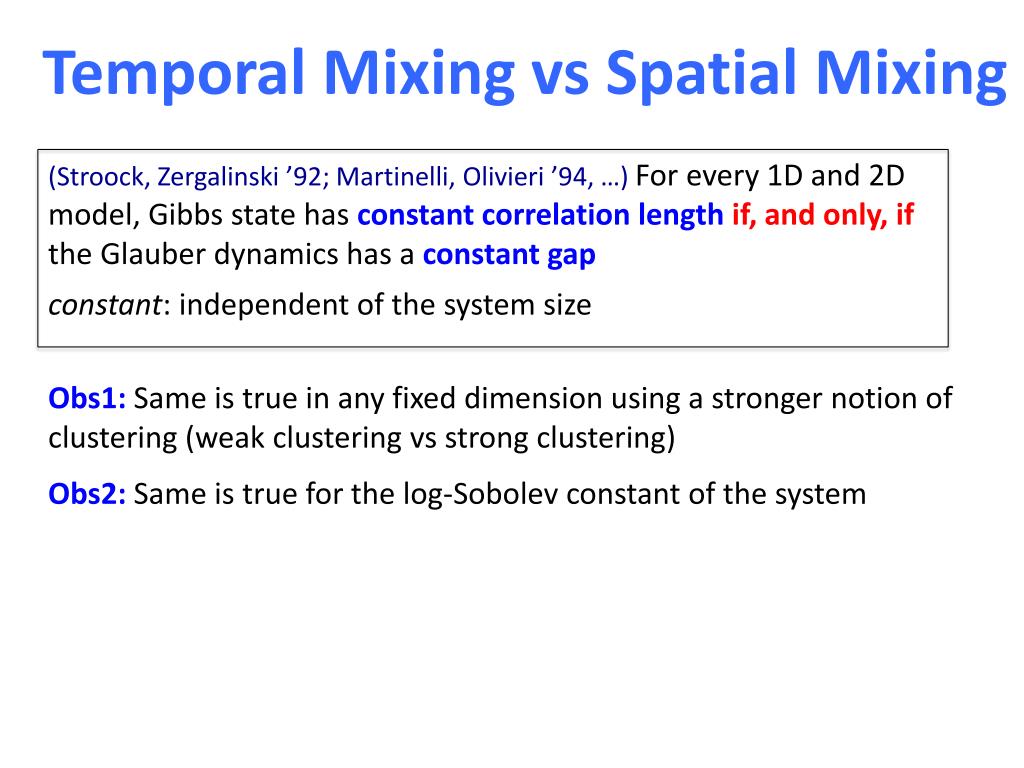 Temporal Mixing vs Spatial Mixing

(Stroock, Zergalinski ’92; Martinelli, Olivieri ’94, …) For every 1D and 2D model, Gibbs state has constant correlation length if, and only, if the Glauber dynamics has a constant gap

constant: independent of the system size

Obs1: Same is true in any fixed dimension using a stronger notion of clustering (weak clustering vs strong clustering)

Obs2: Same is true for the log-Sobolev constant of the system